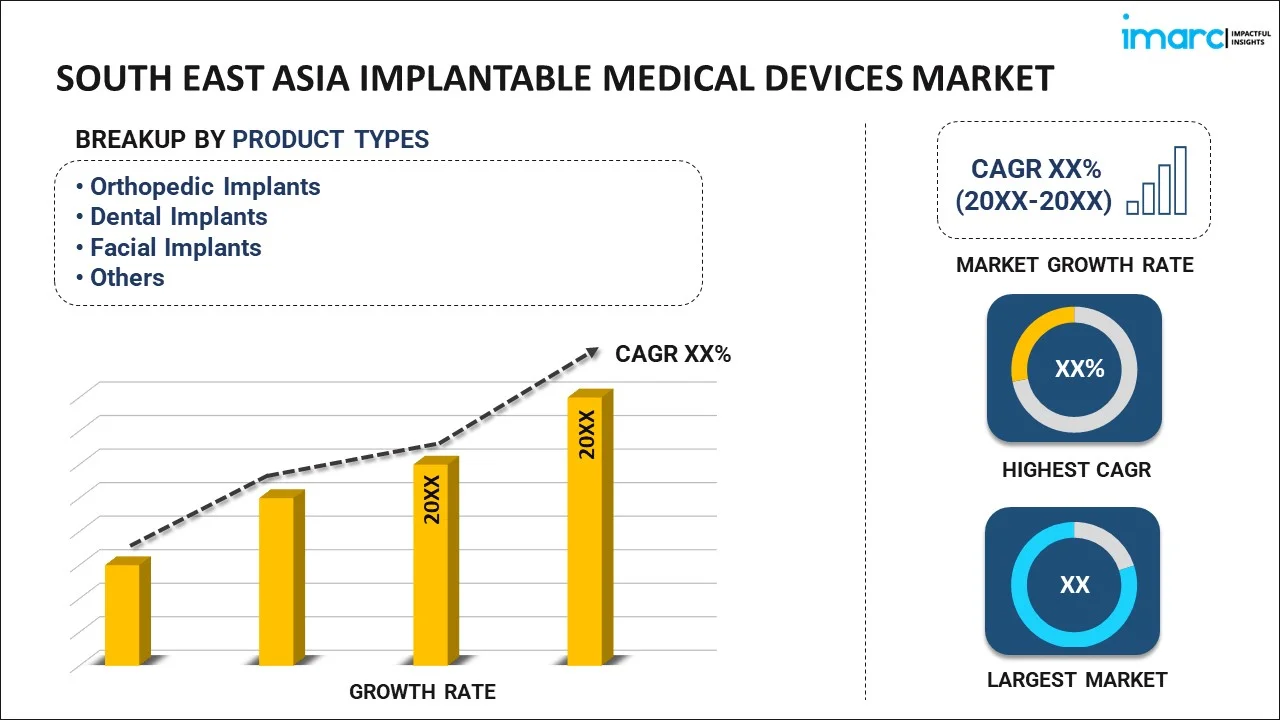 imarc IMPACTFUL INSIGHTS

SOUTH EAST ASIA IMPLANTABLE MEDICAL DEVICES MARKET

BREAKUP BY PRODUCT TYPES

• Orthopedic Implants
• Dental Implants
• Facial Implants
• Others

CAGR XX%

20XX

20XX

GROWTH RATE

CAGR XX% (20XX-20XX)

MARKET GROWTH RATE

XX%

HIGHEST CAGR

XX

LARGEST MARKET